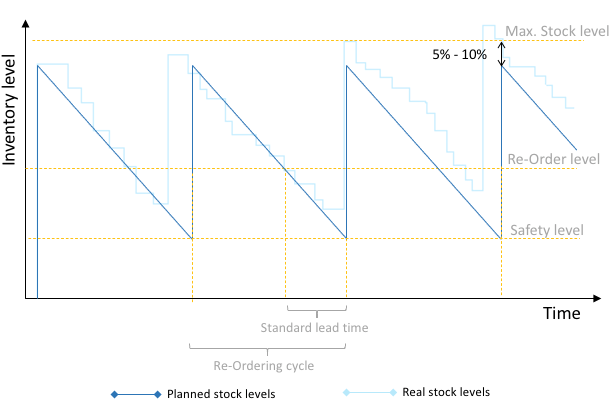 Inventory level

Max. Stock level

5% - 10%

Re-Order level

Safety level

Time

Standard lead time

Re-Ordering cycle

Planned stock levels

Real stock levels